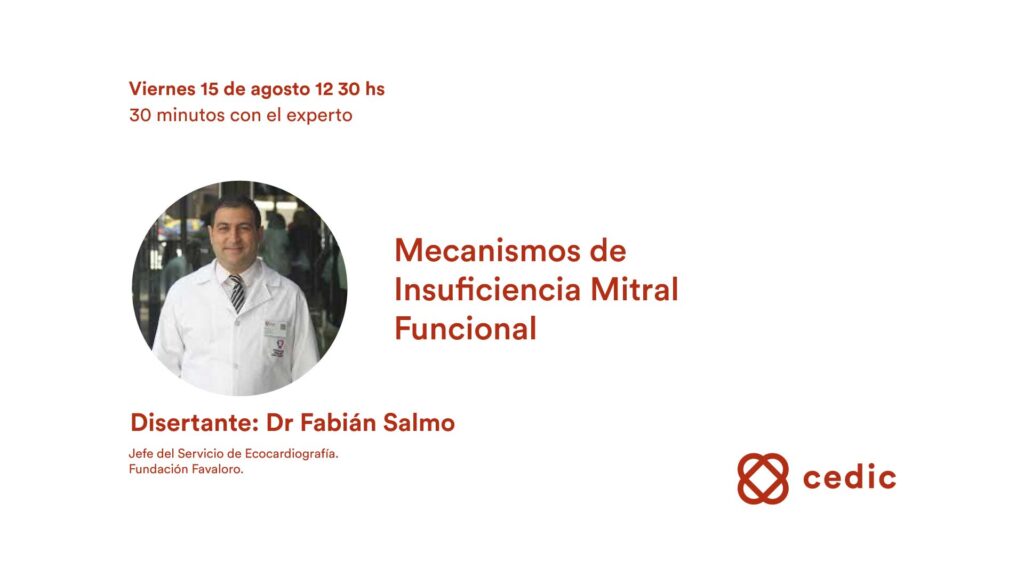 Viernes 15 de agosto 12 30 hs
30 minutos con el experto

Mecanismos de Insuficiencia Mitral Funcional

Disertante: Dr Fabián Salmo

Jefe del Servicio de Ecocardiografía.
Fundación Favaloro.

cedic